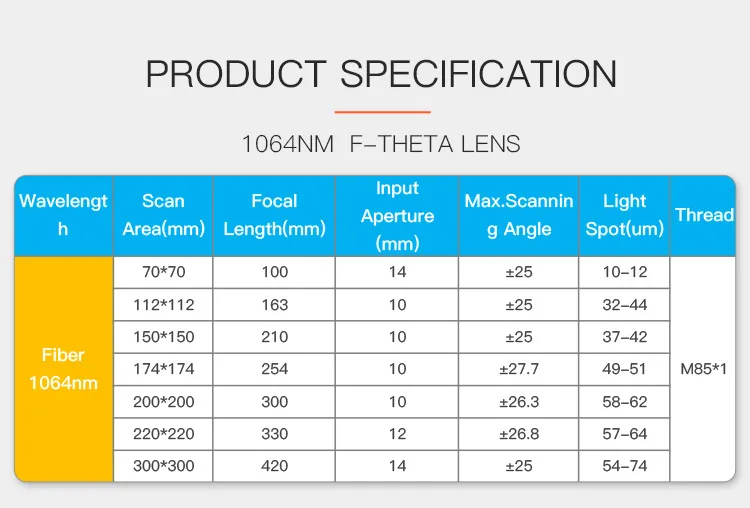 PRODUCT SPECIFICATION

1064NM F-THETA LENS

| Wavelength | Scan Area(mm) | Focal Length(mm) | Input Aperture (mm) | Max.Scanning Angle | Light Spot(um) | Thread |
|---|---|---|---|---|---|---|
| Fiber 1064nm | 70*70 | 100 | 14 | ±25 | 10-12 | M85*1 |
| | 112*112 | 163 | 10 | ±25 | 32-44 | |
| | 150*150 | 210 | 10 | ±25 | 37-42 | |
| | 174*174 | 254 | 10 | ±27.7 | 49-51 | |
| | 200*200 | 300 | 10 | ±26.3 | 58-62 | |
| | 220*220 | 330 | 12 | ±26.8 | 57-64 | |
| | 300*300 | 420 | 14 | ±25 | 54-74 | |